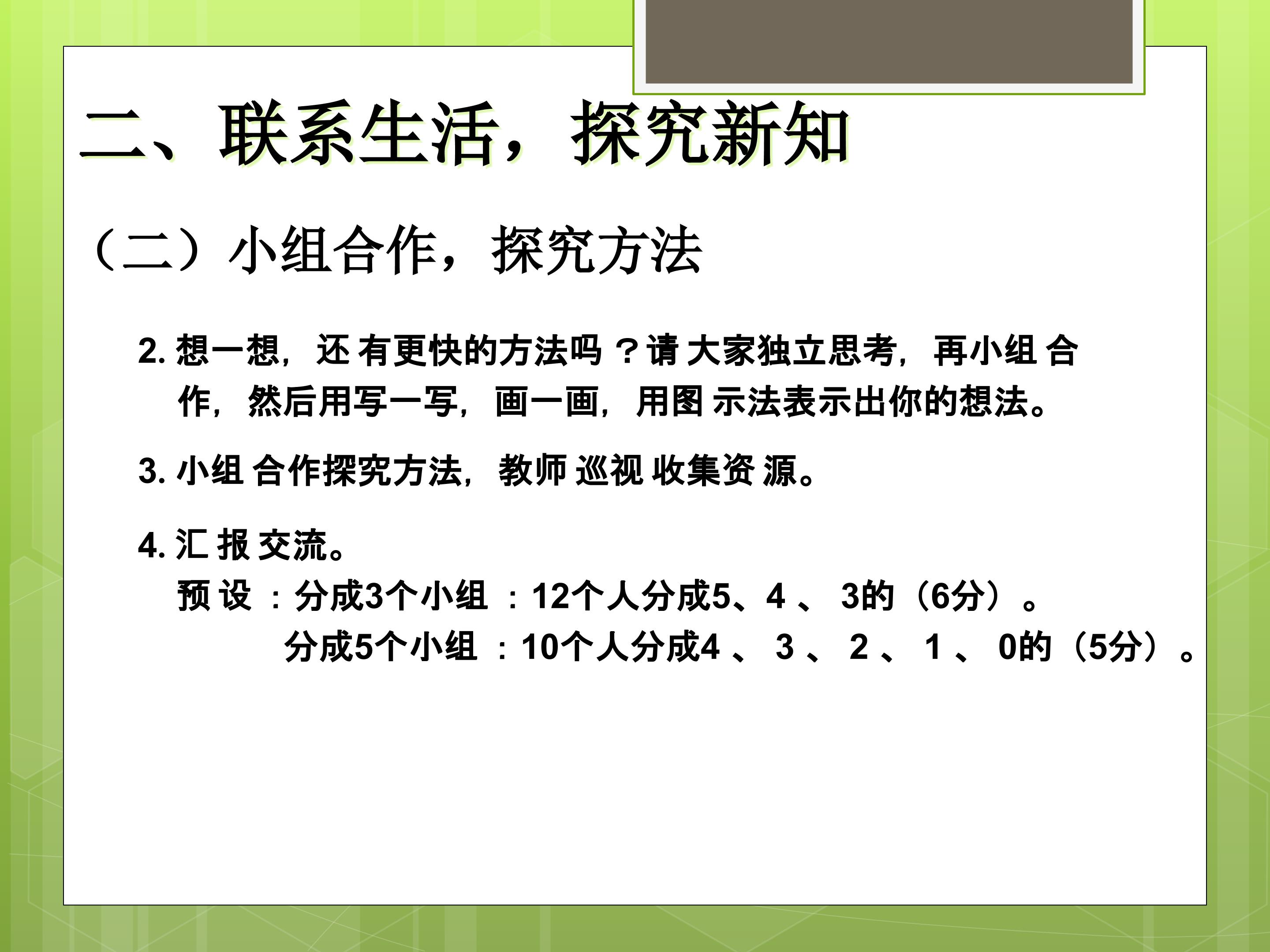 二、联系生活，探究新知

（二）小组合作，探究方法

2.想一想，还有更快的方法吗？请大家独立思考，再小组合作，然后用写一写，画一画，用图示法表示出你的想法。

3.小组合作探究方法，教师巡视收集资源。

4.汇报交流。
预设：分成3个小组：12个人分成5、4、3的（6分）。
分成5个小组：10个人分成4、3、2、1、0的（5分）。